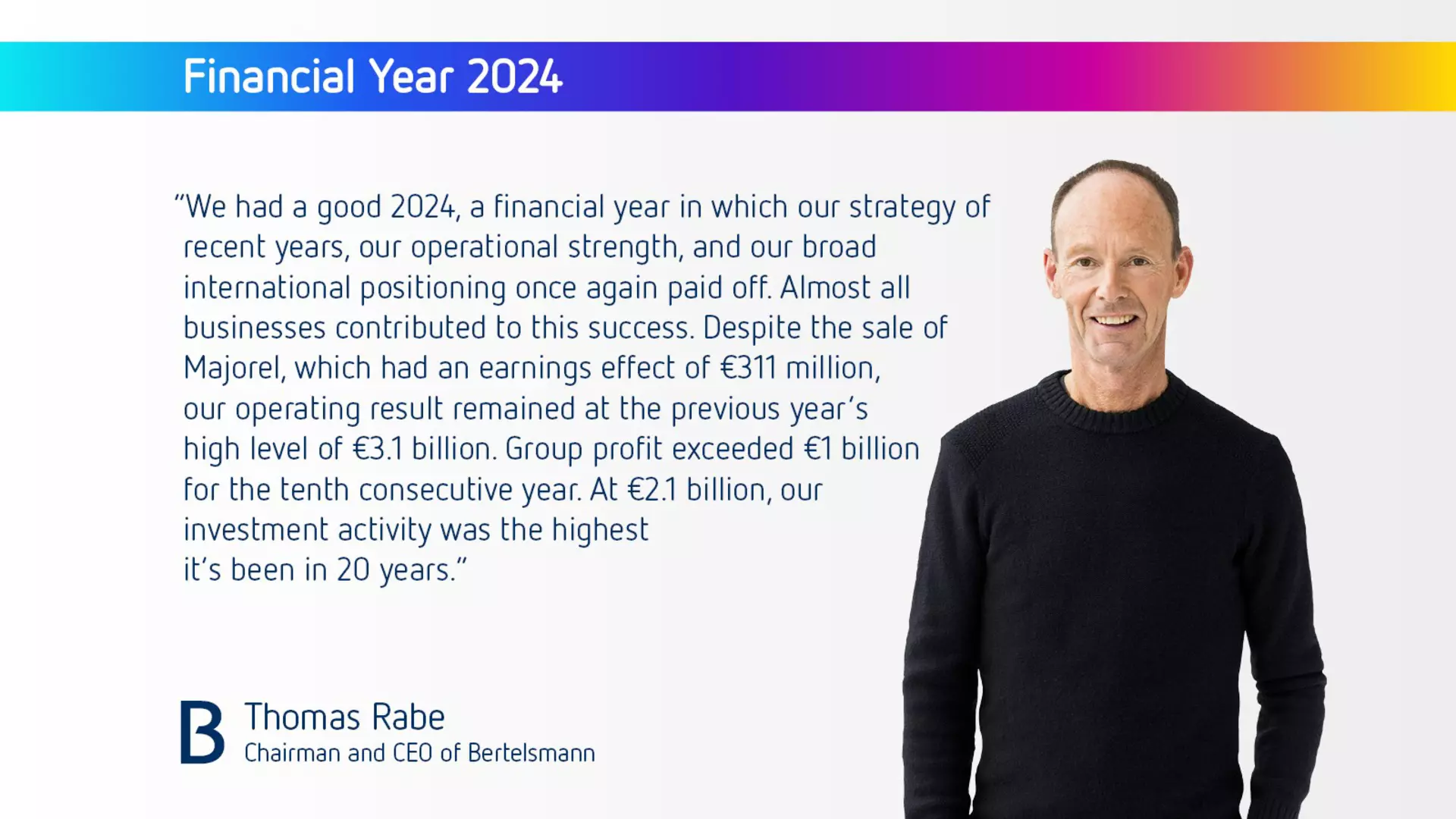 Financial Year 2024

"We had a good 2024, a financial year in which our strategy of recent years, our operational strength, and our broad international positioning once again paid off. Almost all businesses contributed to this success. Despite the sale of Majorel, which had an earnings effect of €311 million, our operating result remained at the previous year's high level of €3.1 billion. Group profit exceeded €1 billion for the tenth consecutive year. At €2.1 billion, our investment activity was the highest it's been in 20 years."

B Thomas Rabe
Chairman and CEO of Bertelsmann